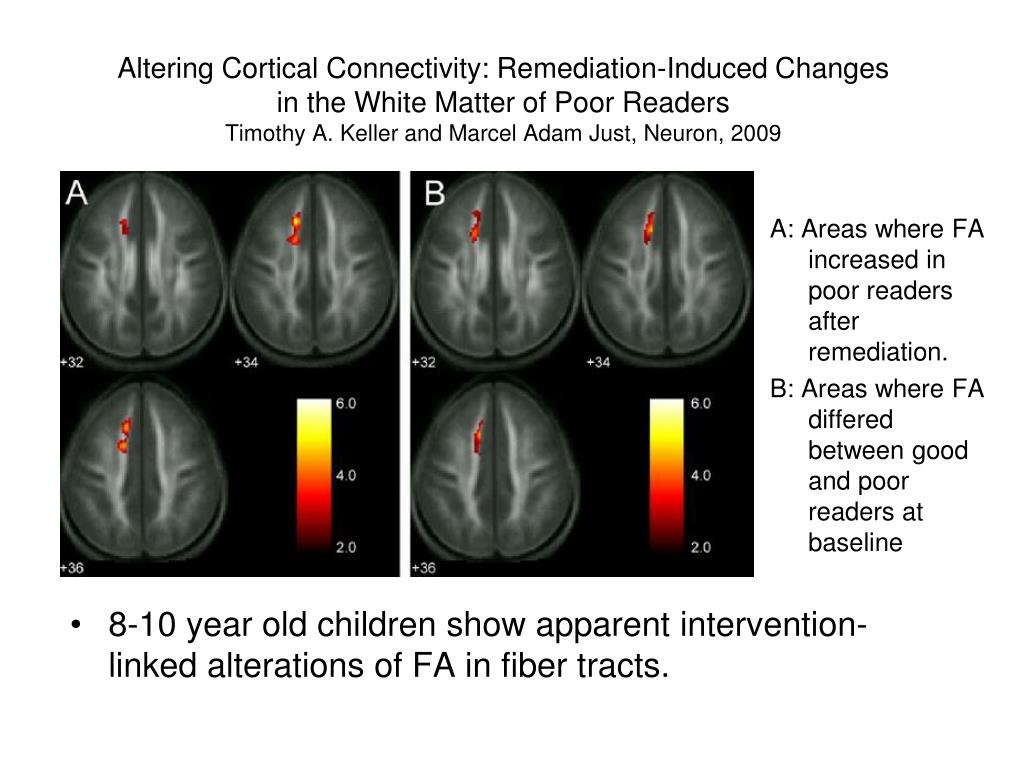 Altering Cortical Connectivity: Remediation-Induced Changes in the White Matter of Poor Readers
Timothy A. Keller and Marcel Adam Just, Neuron, 2009

A

+32

+34

+36

6.0

4.0

2.0

B

+32

+34

+36

6.0

4.0

2.0

A: Areas where FA increased in poor readers after remediation.

B: Areas where FA differed between good and poor readers at baseline

• 8-10 year old children show apparent intervention-linked alterations of FA in fiber tracts.